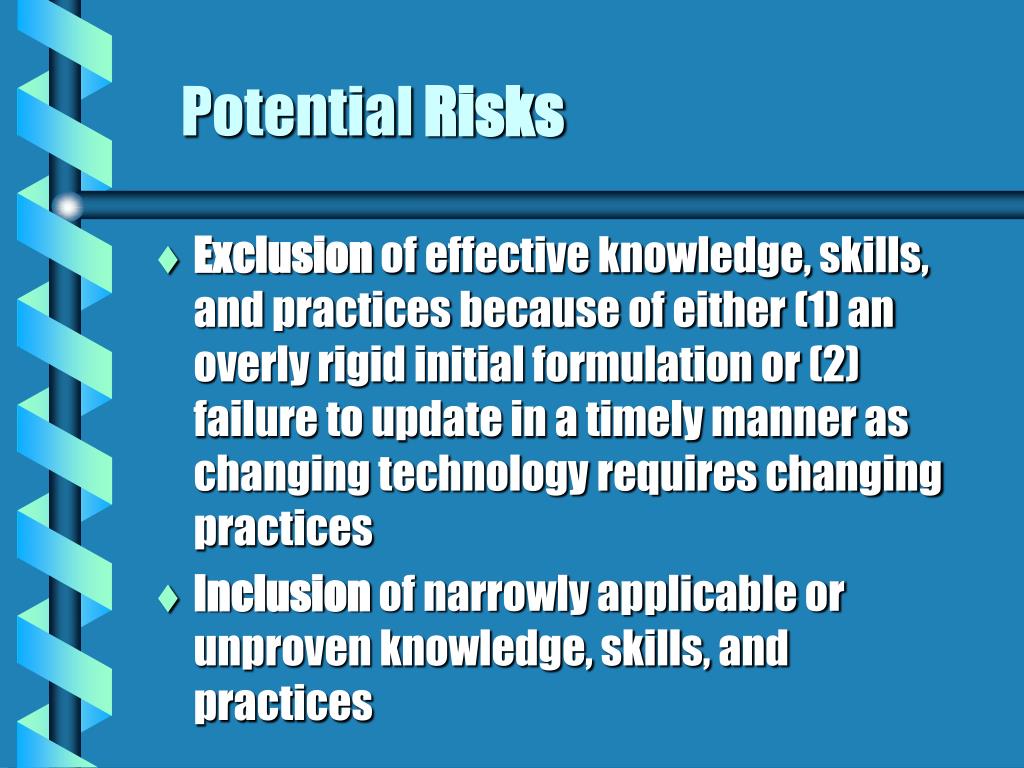 Potential Risks

♦ Exclusion of effective knowledge, skills, and practices because of either (1) an overly rigid initial formulation or (2) failure to update in a timely manner as changing technology requires changing practices

♦ Inclusion of narrowly applicable or unproven knowledge, skills, and practices